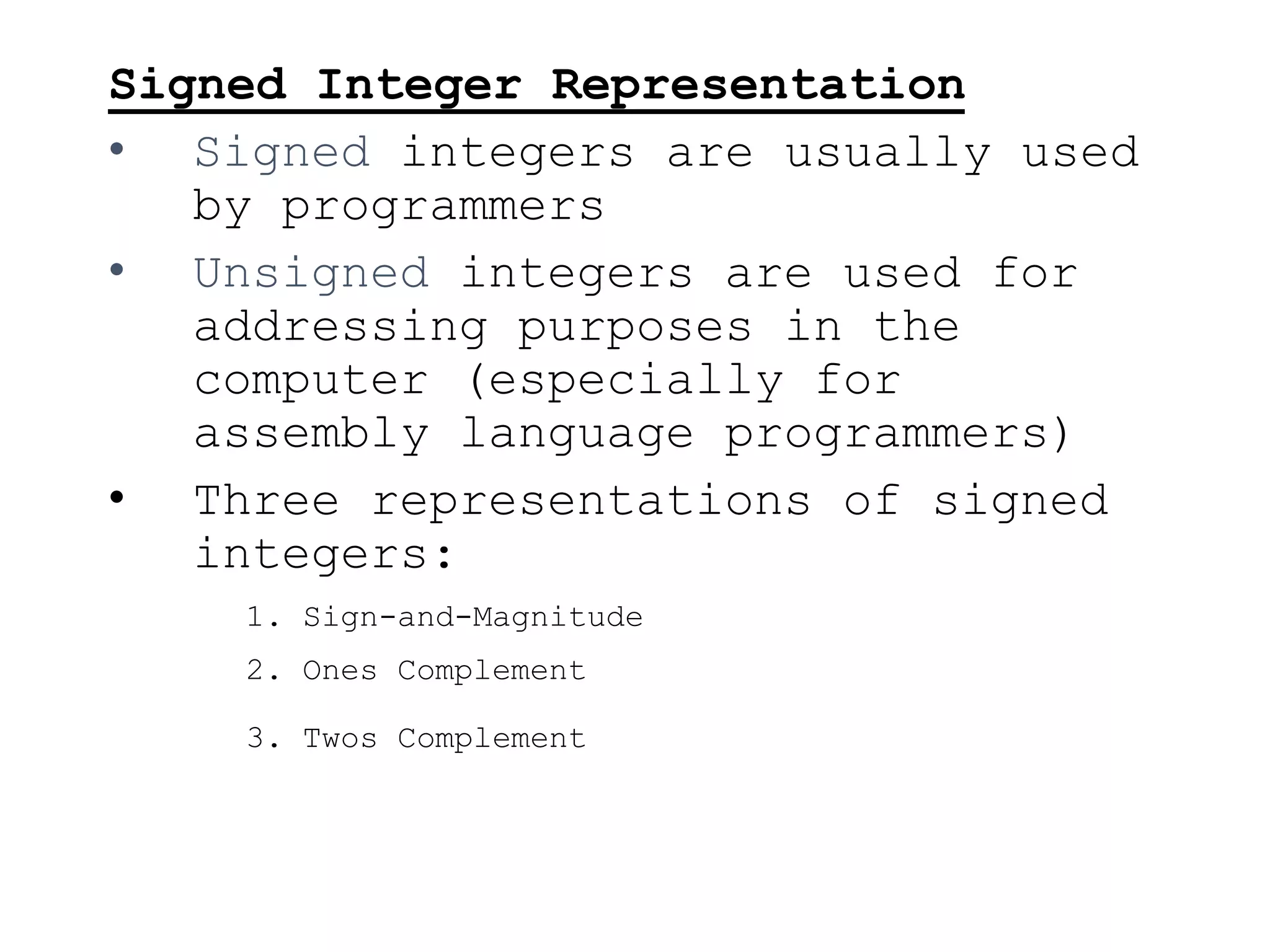 Signed Integer Representation

• Signed integers are usually used by programmers

• Unsigned integers are used for addressing purposes in the computer (especially for assembly language programmers)

• Three representations of signed integers:

1. Sign-and-Magnitude
2. Ones Complement
3. Twos Complement